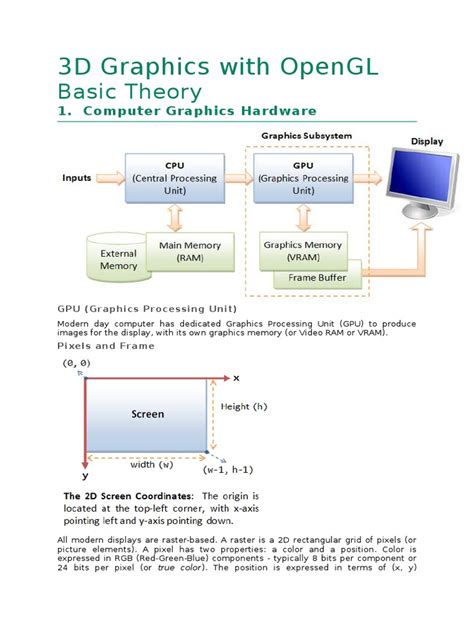 3D Graphics with OpenGL
Basic Theory
1. Computer Graphics Hardware

Graphics Subsystem
Display
Inputs
CPU (Central Processing Unit)
GPU (Graphics Processing Unit)
External Memory
Main Memory (RAM)
Graphics Memory (VRAM)
Frame Buffer

GPU (Graphics Processing Unit)

Modern day computer has dedicated Graphics Processing Unit (GPU) to produce images for the display, with its own graphics memory (or Video RAM or VRAM).

Pixels and Frame

(0, 0)
x
Screen
Height (h)
width (w)
(w-1, h-1)
y

The 2D Screen Coordinates: The origin is located at the top-left corner, with x-axis pointing left and y-axis pointing down.

All modern displays are raster-based. A raster is a 2D rectangular grid of pixels (or picture elements). A pixel has two properties: a color and a position. Color is expressed in RGB (Red-Green-Blue) components - typically 8 bits per component or 24 bits per pixel (or true color). The position is expressed in terms of (x, y)